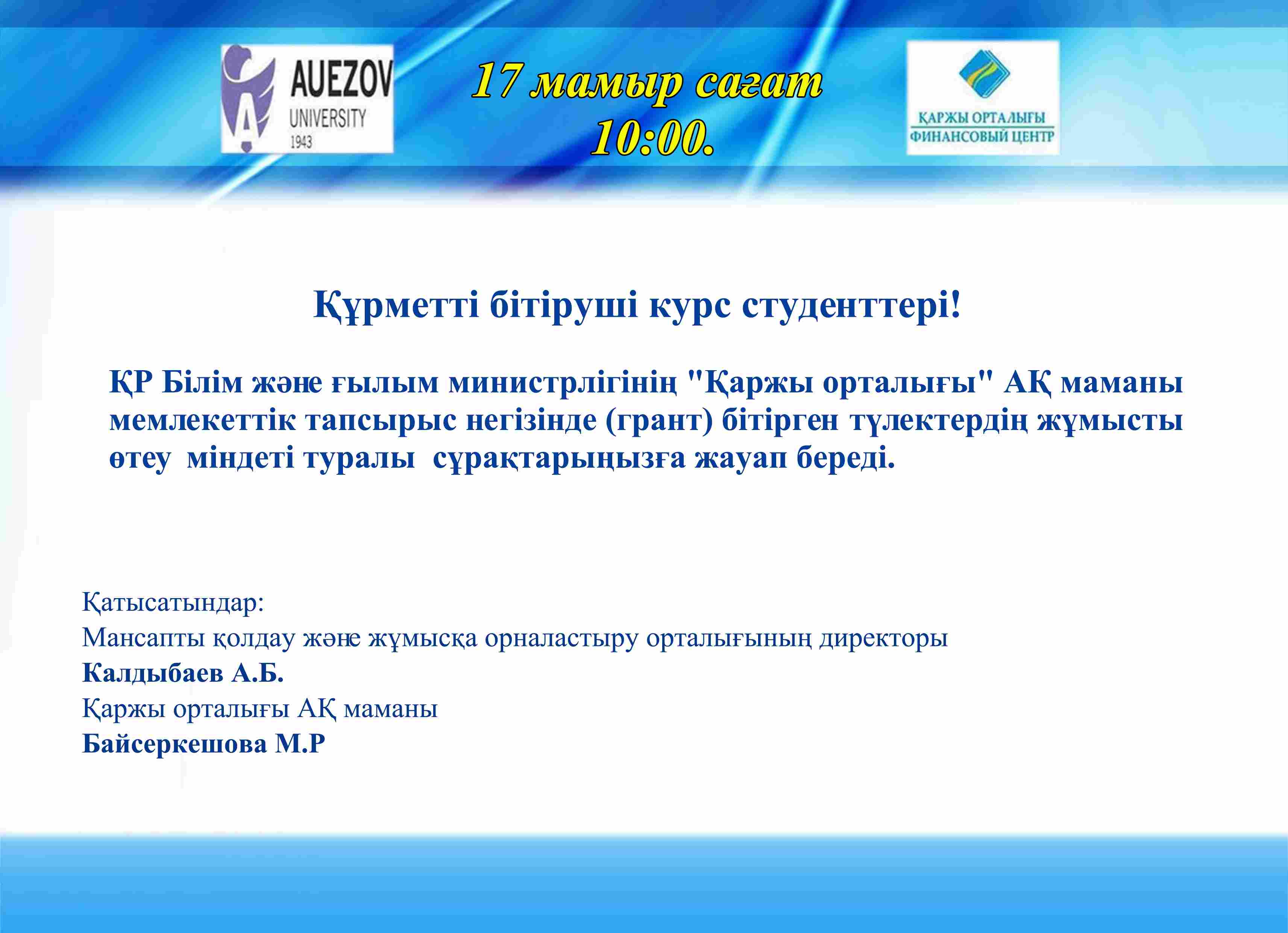 AUEZOV
UNIVERSITY
1943

17 мамыр сағат
10:00.

ҚАРЖЫ ОРТАЛЫҒЫ
ФИНАНСОВЫЙ ЦЕНТР

Құрметті бітіруші курс студенттері!

ҚР Білім және ғылым министрлігінің "Қаржы орталығы" АҚ маманы мемлекеттік тапсырыс негізінде (грант) бітірген түлектердің жұмысты өтеу міндеті туралы сұрақтарыңызға жауап береді.

Қатысатындар:
Мансапты қолдау және жұмысқа орналастыру орталығының директоры
Калдыбаев А.Б.
Қаржы орталығы АҚ маманы
Байсеркешова М.Р